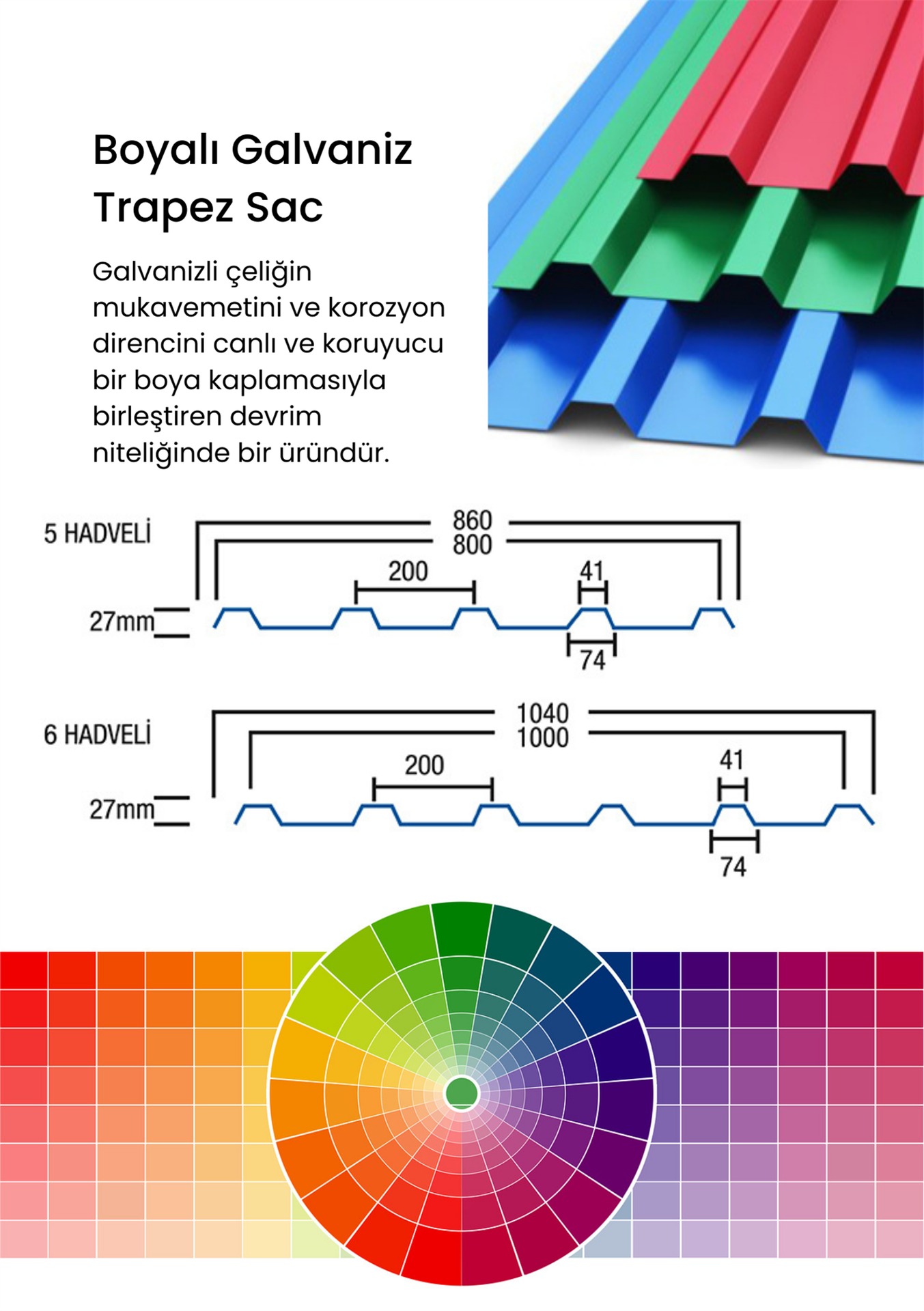 Boyalı Galvaniz Trapez Sac

Galvanizli çeliğin mukavemetini ve korozyon direncini canlı ve koruyucu bir boya kaplamasıyla birleştiren devrim niteliğinde bir üründür.

5 HADVELİ
860
800
200
41
27mm
74

6 HADVELİ
1040
1000
200
41
27mm
74